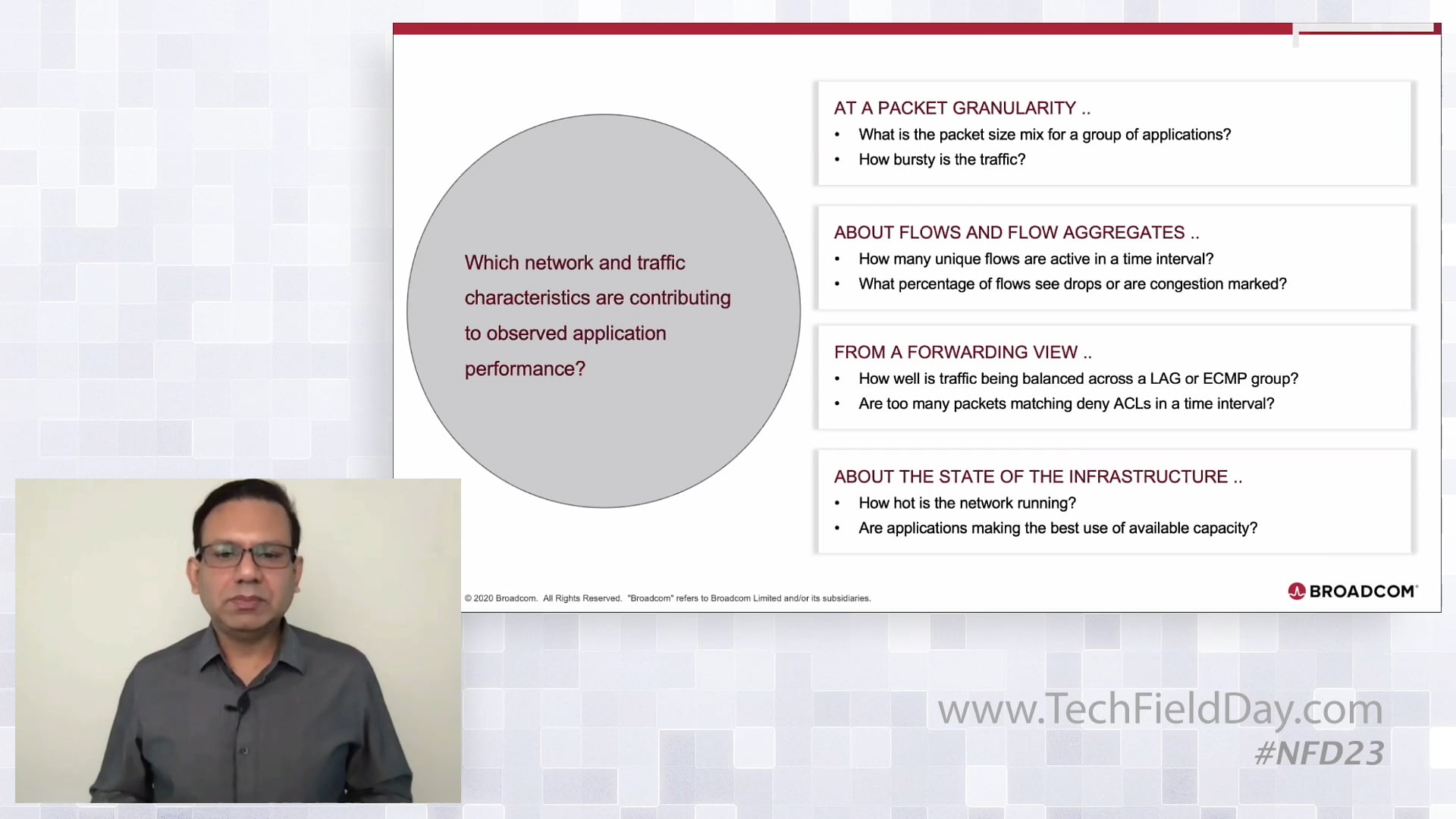 Which network and traffic characteristics are contributing to observed application performance?

AT A PACKET GRANULARITY ..
• What is the packet size mix for a group of applications?
• How bursty is the traffic?

ABOUT FLOWS AND FLOW AGGREGATES ..
• How many unique flows are active in a time interval?
• What percentage of flows see drops or are congestion marked?

FROM A FORWARDING VIEW ..
• How well is traffic being balanced across a LAG or ECMP group?
• Are too many packets matching deny ACLs in a time interval?

ABOUT THE STATE OF THE INFRASTRUCTURE ..
• How hot is the network running?
• Are applications making the best use of available capacity?

© 2020 Broadcom. All Rights Reserved. "Broadcom" refers to Broadcom Limited and/or its subsidiaries.

BROADCOM

www.TechFieldDay.com
#NFD23